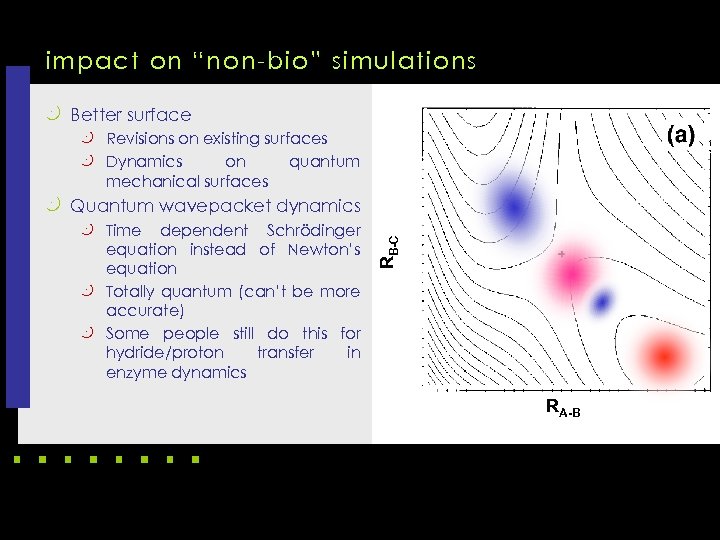 impact on "non-bio" simulations

Better surface

Revisions on existing surfaces

Dynamics on quantum mechanical surfaces

Quantum wavepacket dynamics

Time dependent Schrödinger equation instead of Newton's equation

Totally quantum (can't be more accurate)

Some people still do this for hydride/proton transfer in enzyme dynamics

(a)

$R_{B-C}$

$R_{A-B}$